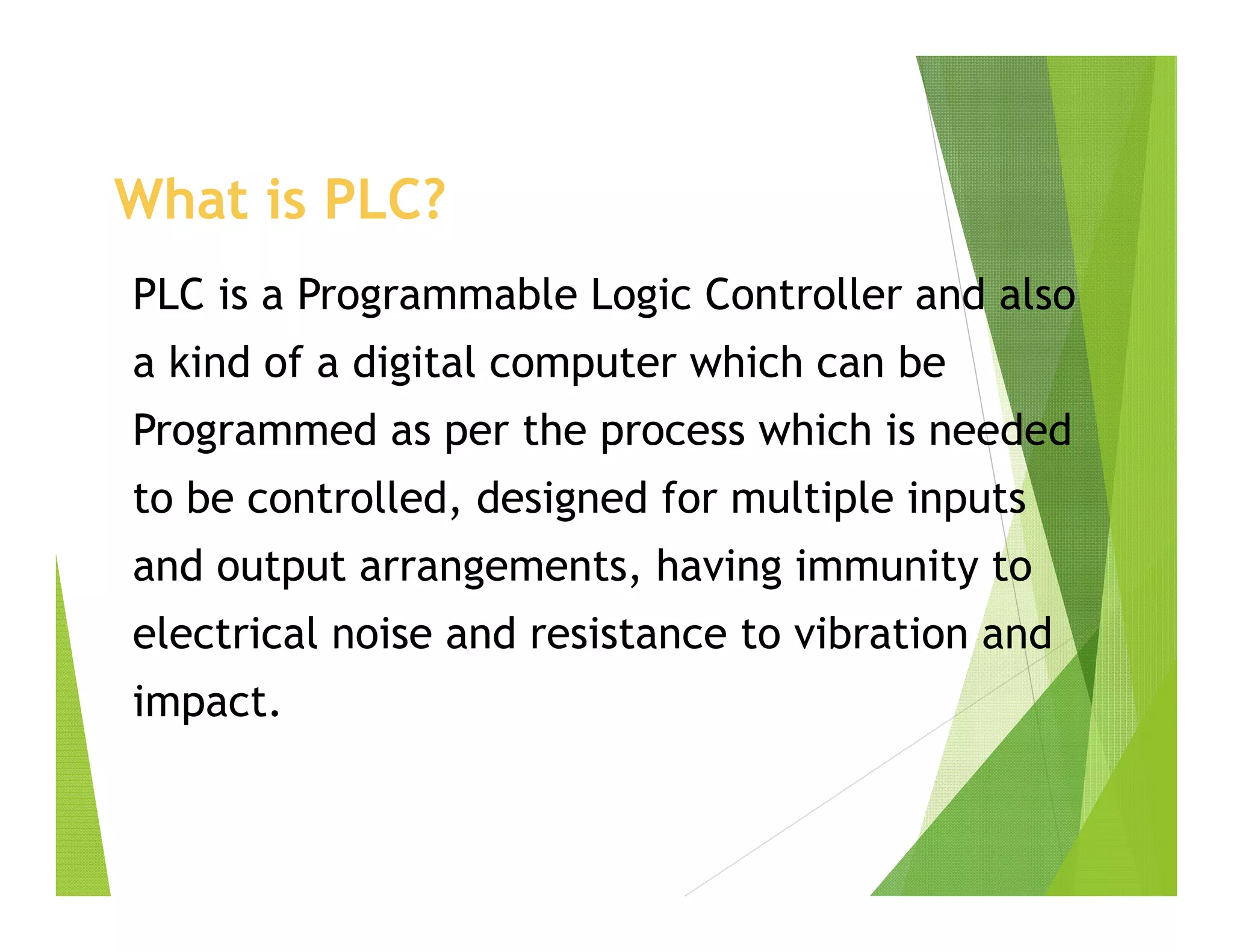 What is PLC?

PLC is a Programmable Logic Controller and also a kind of a digital computer which can be Programmed as per the process which is needed to be controlled, designed for multiple inputs and output arrangements, having immunity to electrical noise and resistance to vibration and impact.